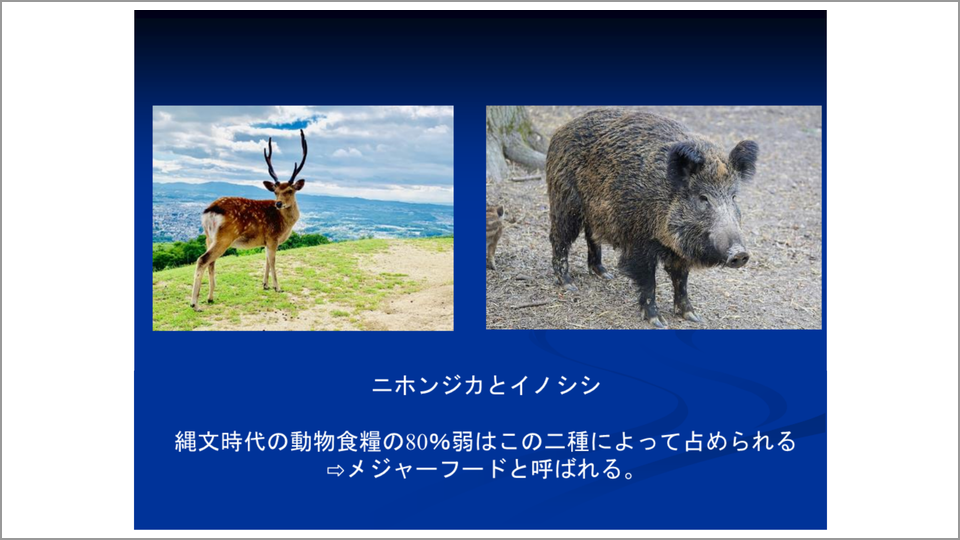 ニホンジカとイノシシ

縄文時代の動物食糧の80%弱はこの二種によって占められる
⇨メジャーフードと呼ばれる。